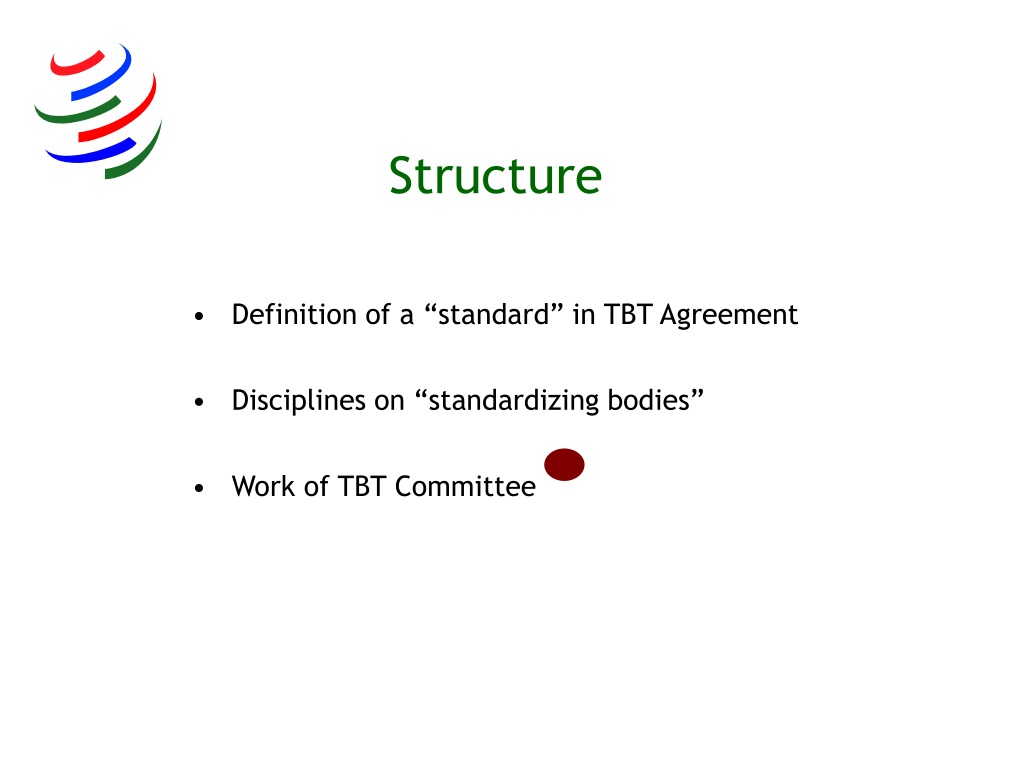 Structure

• Definition of a “standard” in TBT Agreement

• Disciplines on “standardizing bodies”

• Work of TBT Committee